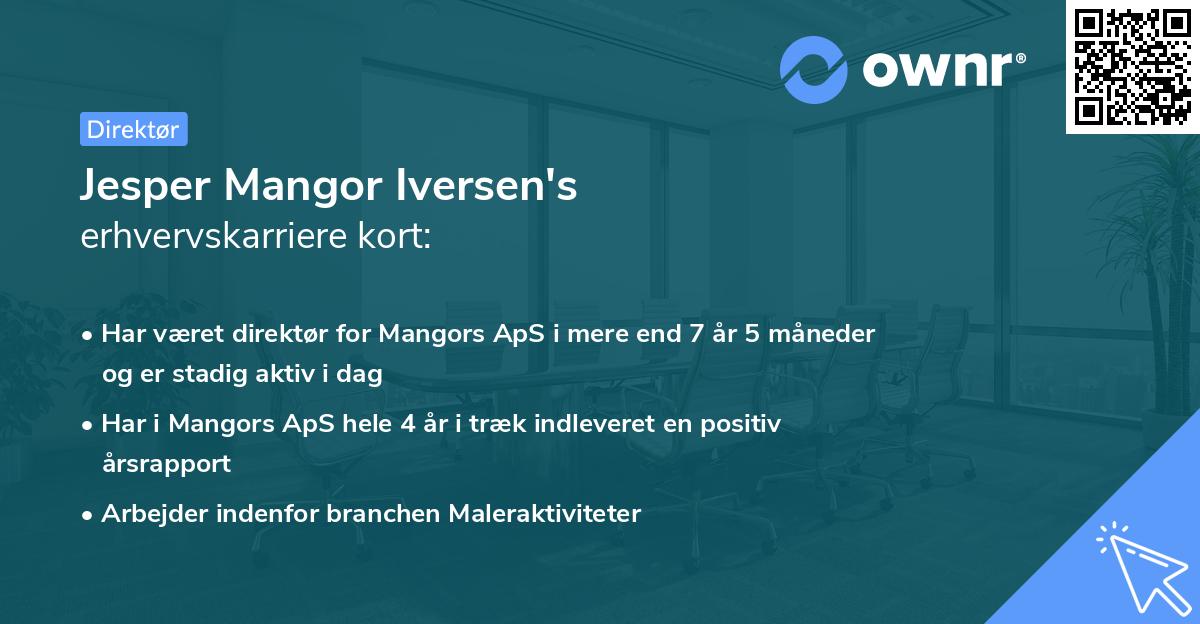 ownr®

Direktør

Jesper Mangor Iversen's
erhvervskarriere kort:

• Har været direktør for Mangors ApS i mere end 7 år 5 måneder og er stadig aktiv i dag
• Har i Mangors ApS hele 4 år i træk indleveret en positiv årsrapport
• Arbejder indenfor branchen Maleraktiviteter